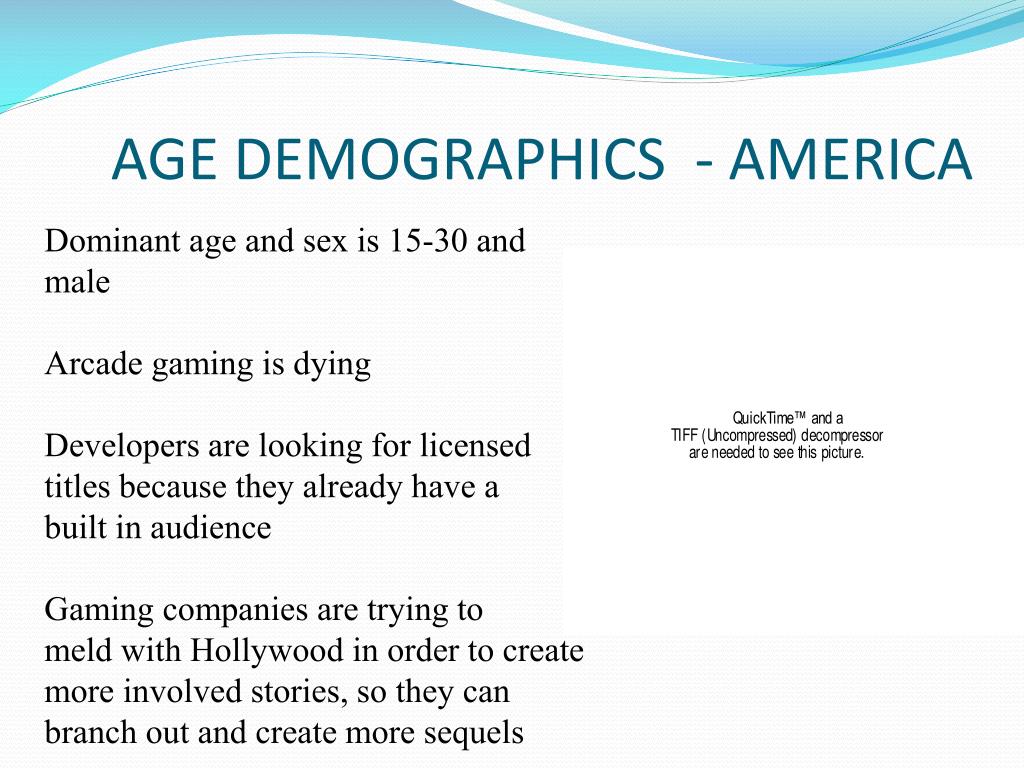 AGE DEMOGRAPHICS - AMERICA

Dominant age and sex is 15-30 and male

Arcade gaming is dying

Developers are looking for licensed titles because they already have a built in audience

Gaming companies are trying to meld with Hollywood in order to create more involved stories, so they can branch out and create more sequels

QuickTime™ and a TIFF (Uncompressed) decompressor are needed to see this picture.